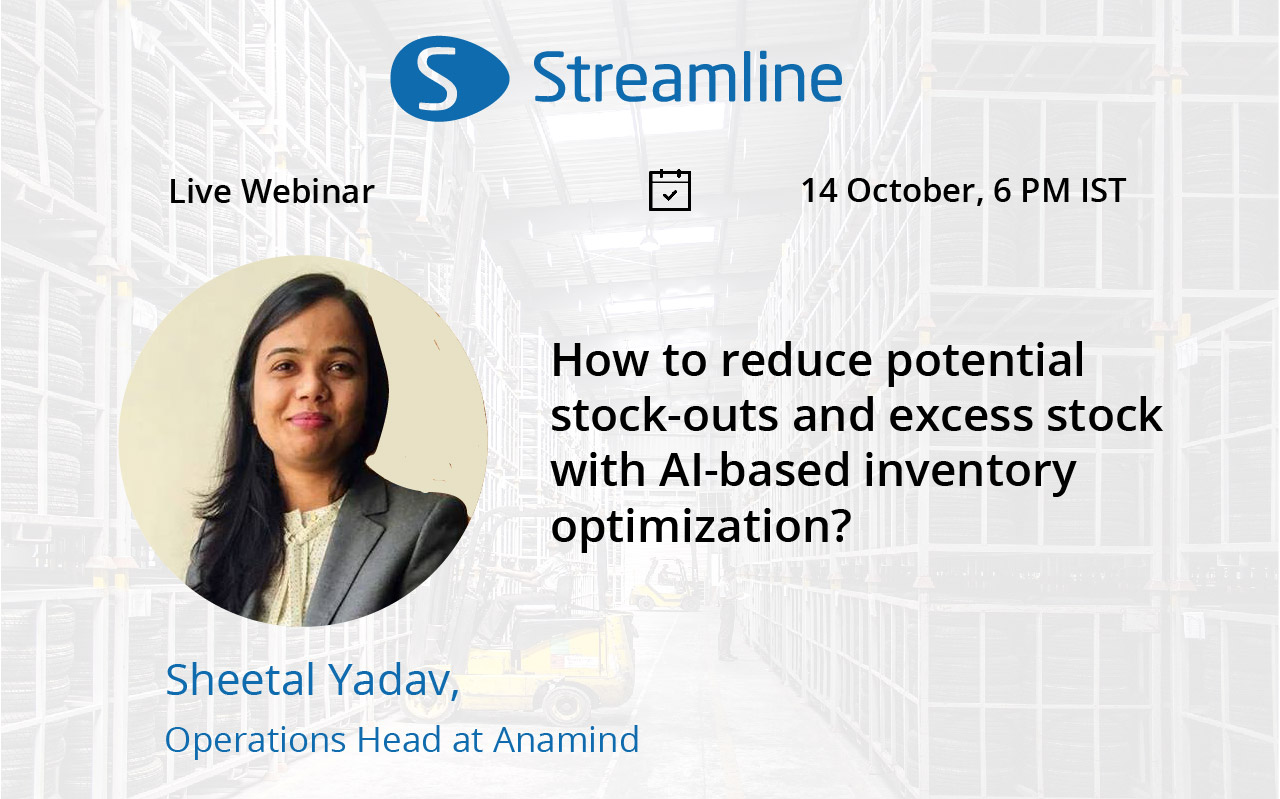 S Streamline

Live Webinar

14 October, 6 PM IST

How to reduce potential stock-outs and excess stock with AI-based inventory optimization?

Sheetal Yadav,
Operations Head at Anamind